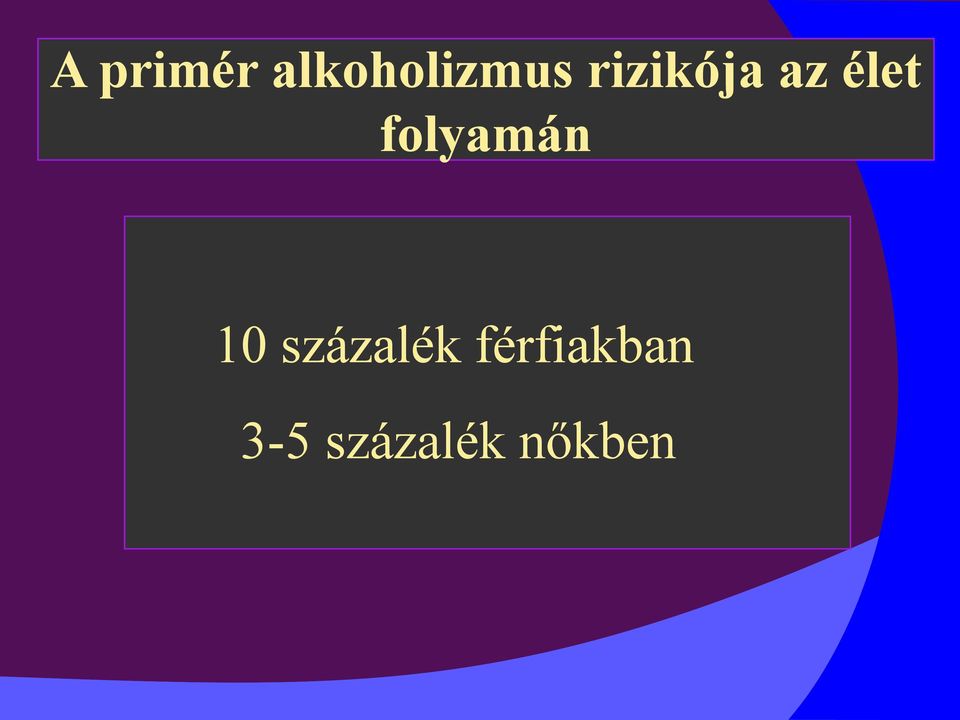 A primér alkoholizmus rizikója az élet folyamán

10 százalék férfiakban

3-5 százalék nőkben